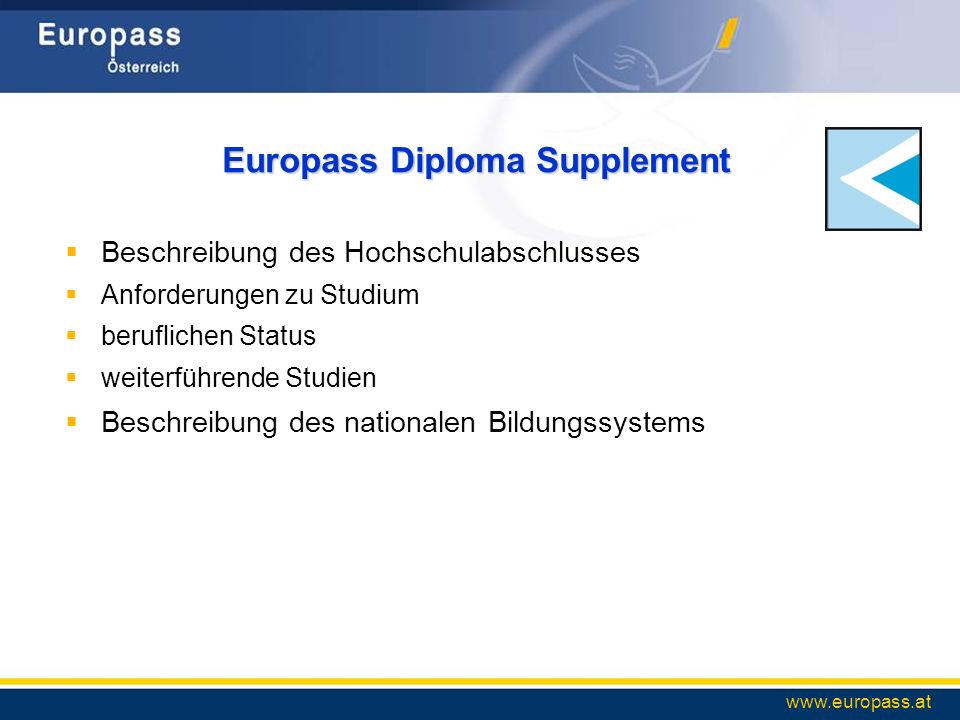 Europass
Österreich

Europass Diploma Supplement

- Beschreibung des Hochschulabschlusses
- Anforderungen zu Studium
- beruflichen Status
- weiterführende Studien
- Beschreibung des nationalen Bildungssystems

www.europass.at